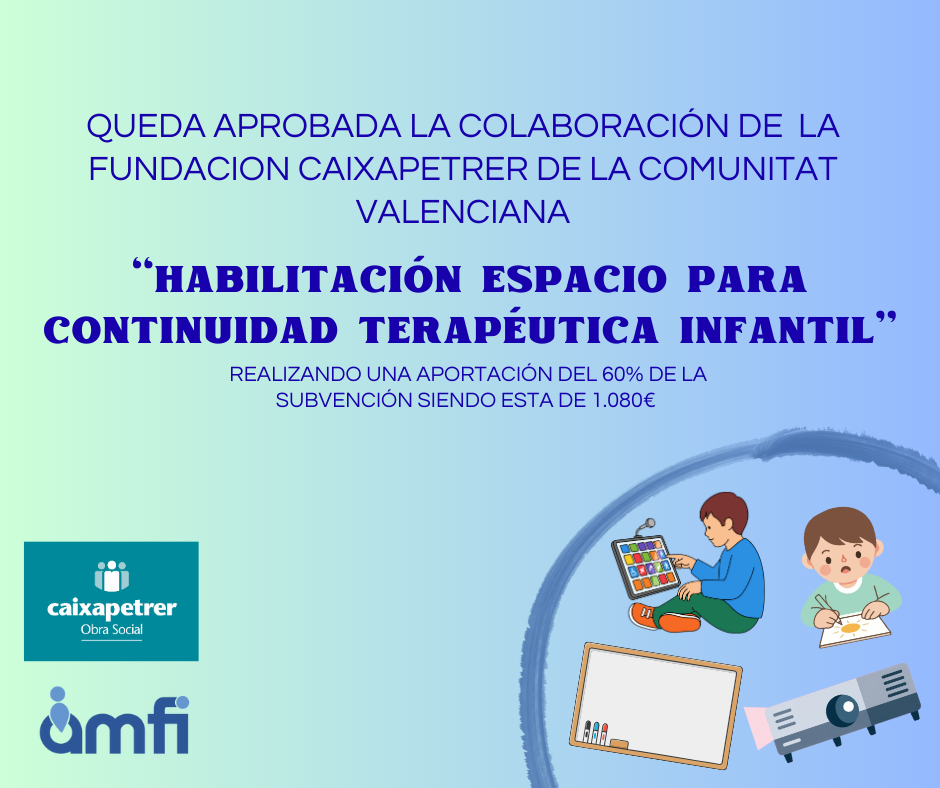 QUEDA APROBADA LA COLABORACIÓN DE LA FUNDACION CAIXAPETRER DE LA COMUNITAT VALENCIANA

“HABILITACIÓN ESPACIO PARA CONTINUIDAD TERAPÉUTICA INFANTIL”

REALIZANDO UNA APORTACIÓN DEL 60% DE LA SUBVENCIÓN SIENDO ESTA DE 1.080€

caixapetrer
Obra Social

amfi